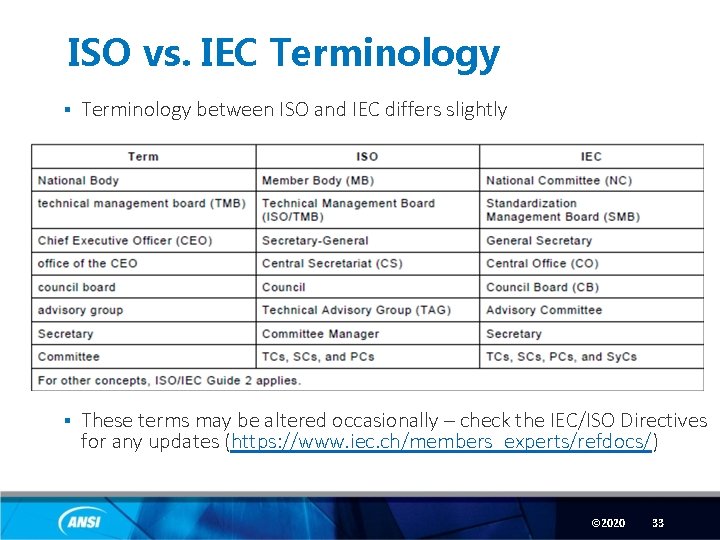 ISO vs. IEC Terminology

▪ Terminology between ISO and IEC differs slightly

| Term | ISO | IEC |
|---|---|---|
| National Body | Member Body (MB) | National Committee (NC) |
| technical management board (TMB) | Technical Management Board (ISO/TMB) | Standardization Management Board (SMB) |
| Chief Executive Officer (CEO) | Secretary-General | General Secretary |
| office of the CEO | Central Secretariat (CS) | Central Office (CO) |
| council board | Council | Council Board (CB) |
| advisory group | Technical Advisory Group (TAG) | Advisory Committee |
| Secretary | Committee Manager | Secretary |
| Committee | TCs, SCs, and PCs | TCs, SCs, PCs, and SyCs |
| For other concepts, ISO/IEC Guide 2 applies. | | |

▪ These terms may be altered occasionally – check the IEC/ISO Directives for any updates (https://www.iec.ch/members_experts/refdocs/)

ANSI

©2020 33